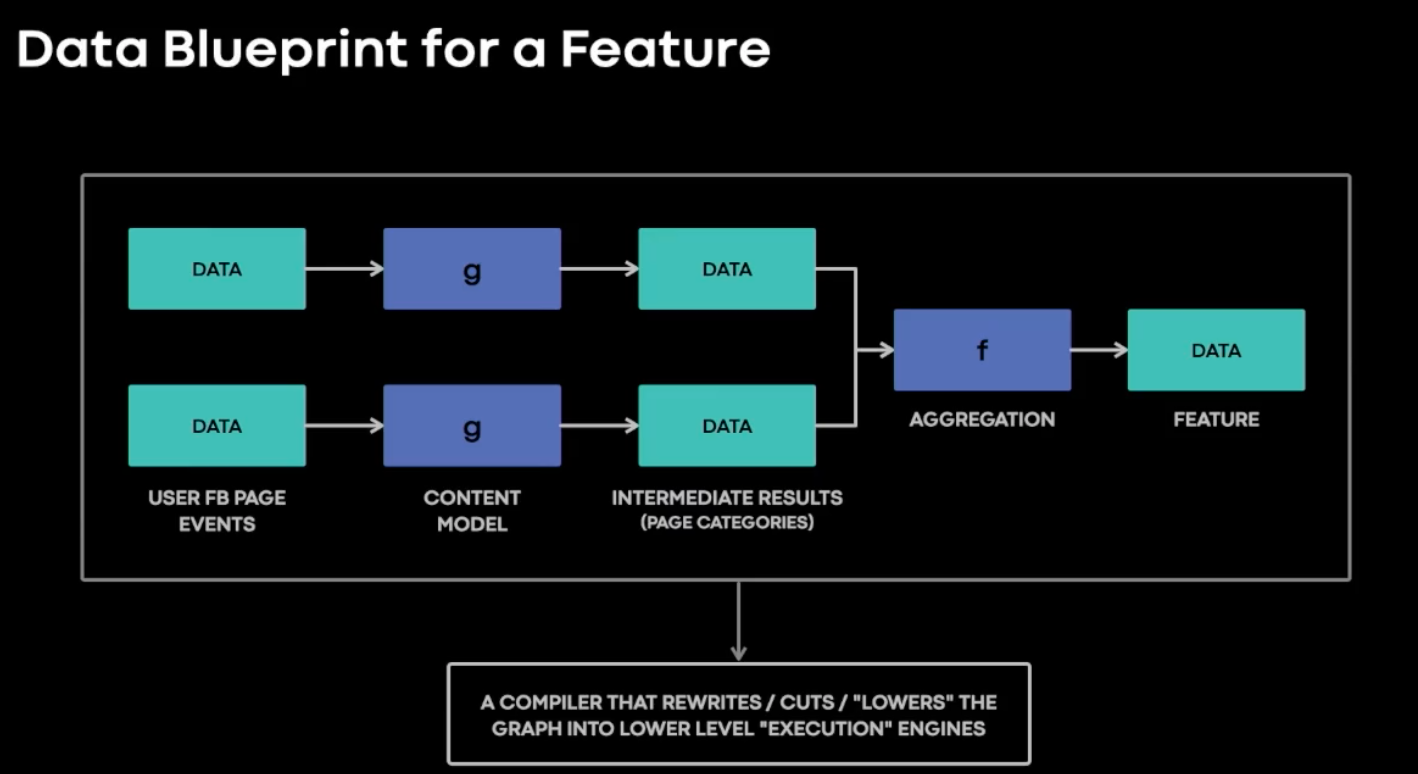 Data Blueprint for a Feature

DATA

g

DATA

DATA

g

DATA

USER FB PAGE EVENTS

CONTENT MODEL

INTERMEDIATE RESULTS (PAGE CATEGORIES)

f

AGGREGATION

DATA

FEATURE

A COMPILER THAT REWRITES / CUTS / "LOWERS" THE GRAPH INTO LOWER LEVEL "EXECUTION" ENGINES